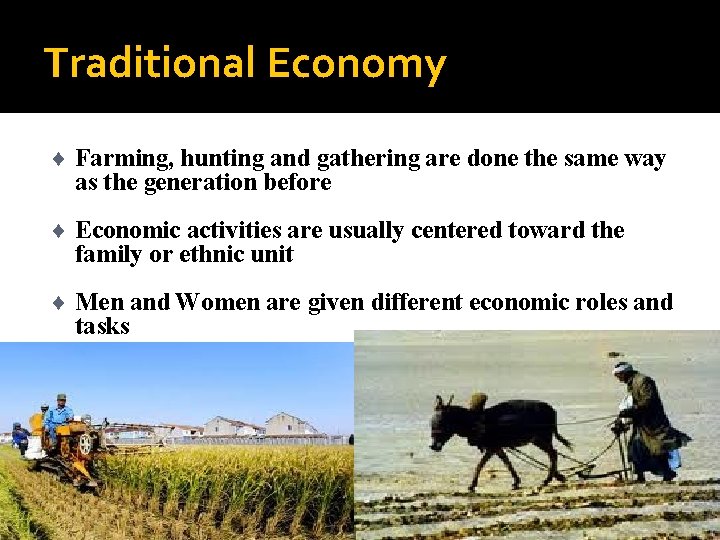 Traditional Economy

♦ Farming, hunting and gathering are done the same way as the generation before

♦ Economic activities are usually centered toward the family or ethnic unit

♦ Men and Women are given different economic roles and tasks